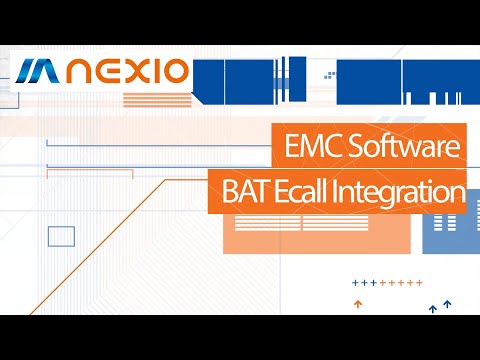 NEXIO

EMC Software

BAT Ecall Integration